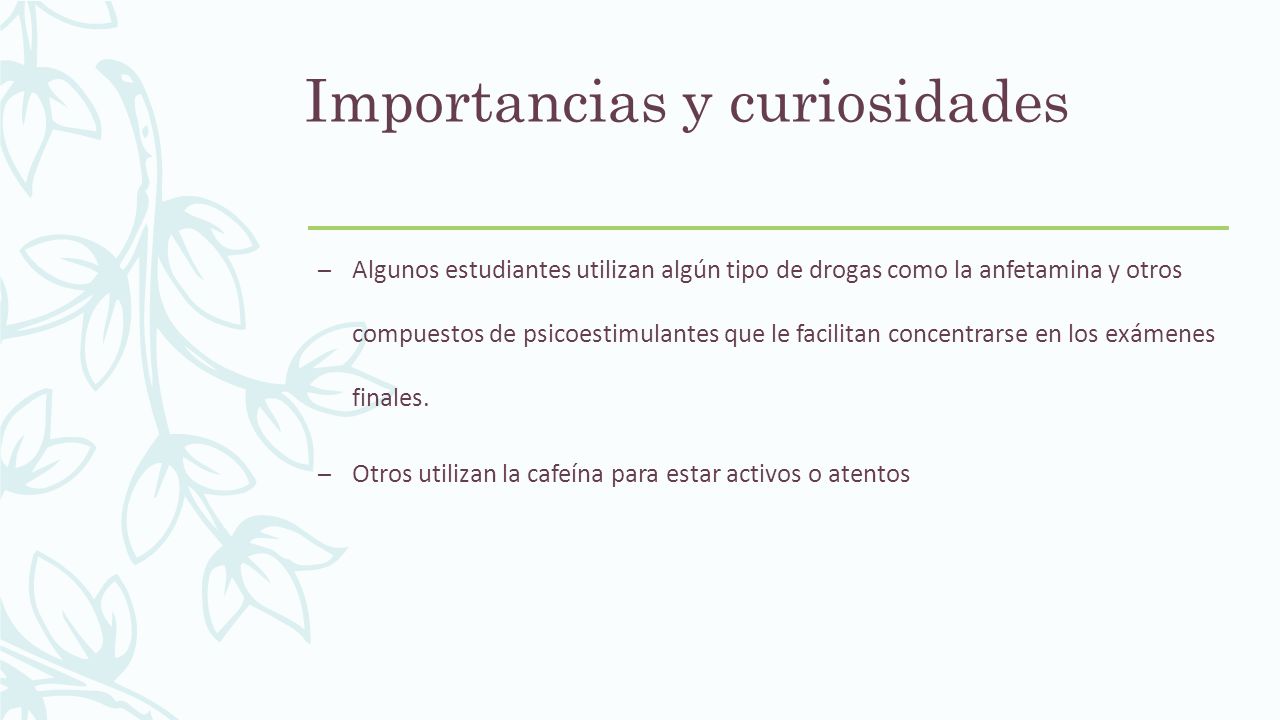 Importancias y curiosidades

– Algunos estudiantes utilizan algún tipo de drogas como la anfetamina y otros compuestos de psicoestimulantes que le facilitan concentrarse en los exámenes finales.

– Otros utilizan la cafeína para estar activos o atentos